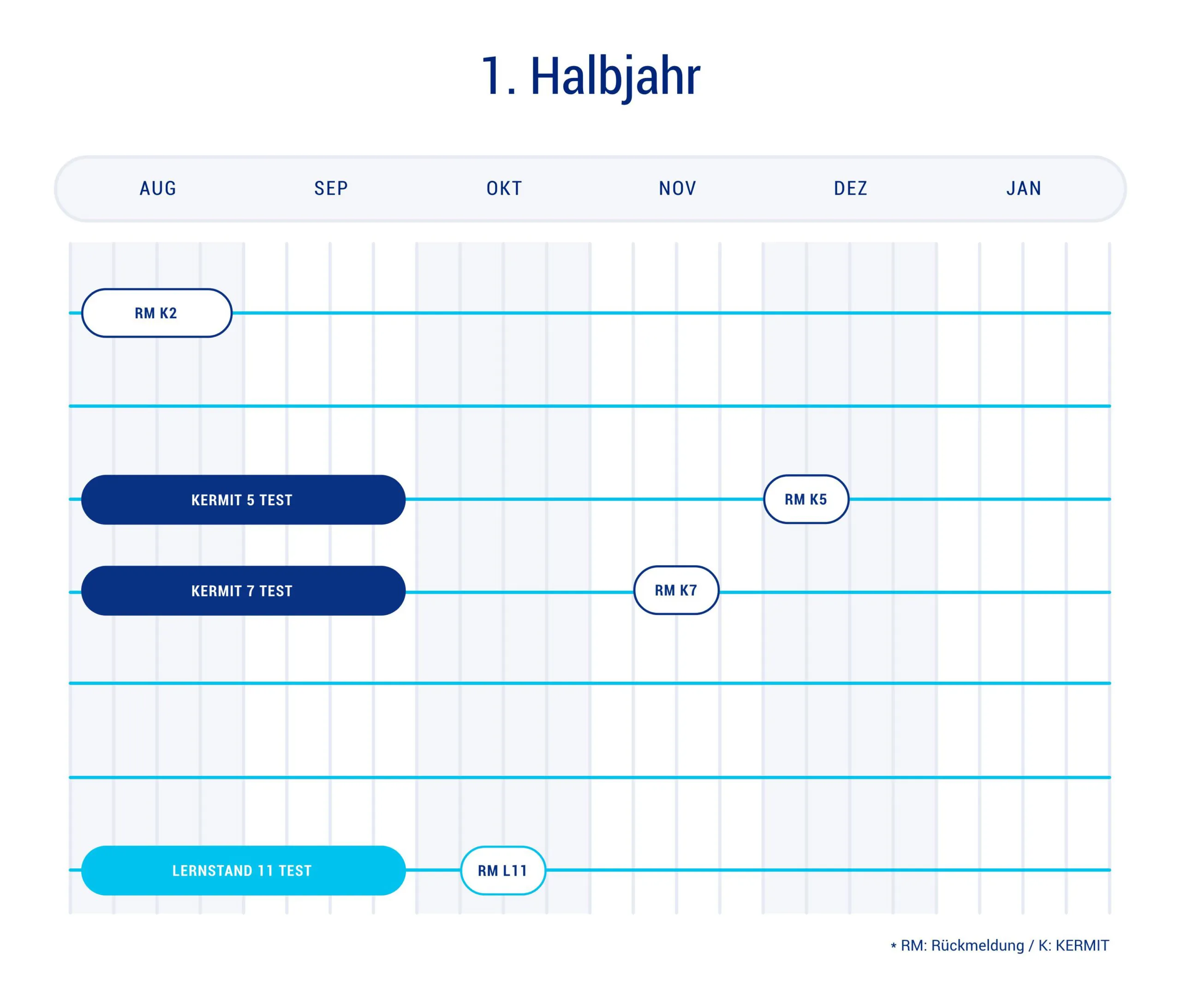 1. Halbjahr

AUG SEP OKT NOV DEZ JAN

RM K2

KERMIT 5 TEST

RM K5

KERMIT 7 TEST

RM K7

LERNSTAND 11 TEST

RM L11

* RM: Rückmeldung / K: KERMIT